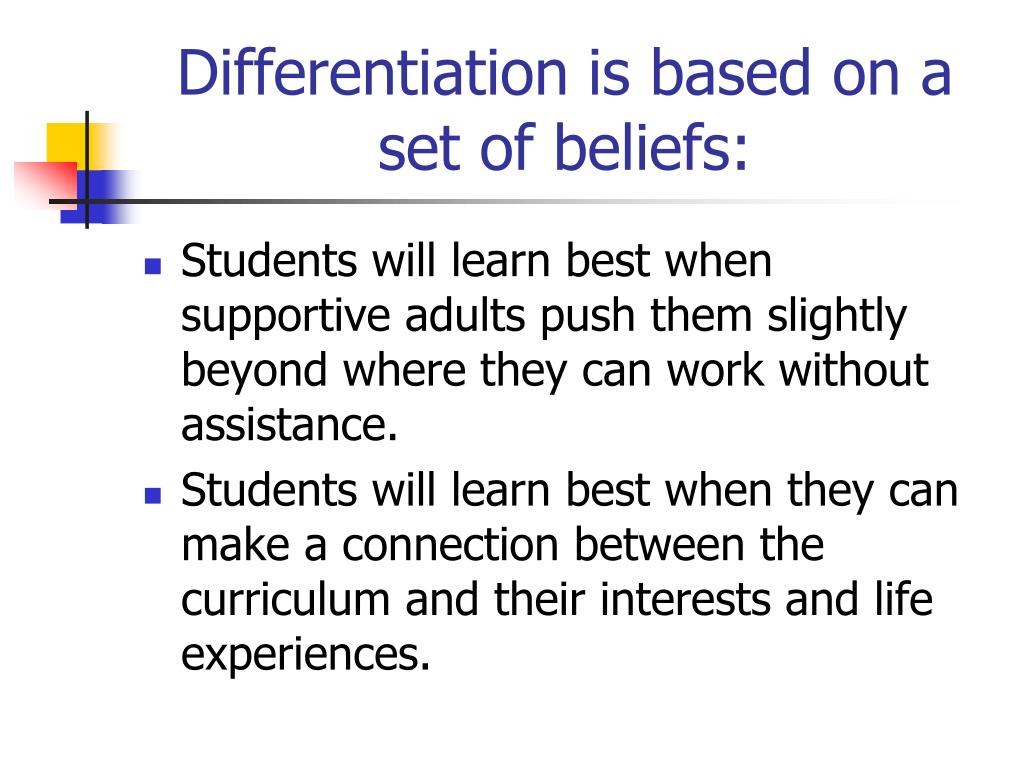 Differentiation is based on a set of beliefs:

- Students will learn best when supportive adults push them slightly beyond where they can work without assistance.
- Students will learn best when they can make a connection between the curriculum and their interests and life experiences.